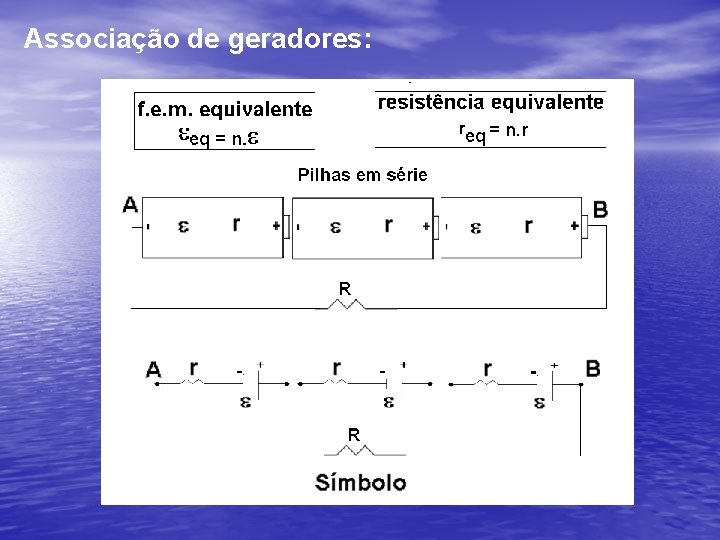 Associação de geradores:

f.e.m. equivalente
$\varepsilon_{eq} = n.\varepsilon$

resistência equivalente
$r_{eq} = n.r$

Pilhas em série

A
- $\varepsilon$ r +
- $\varepsilon$ r +
- $\varepsilon$ r +
B

R

A r - + $\varepsilon$ r - + $\varepsilon$ r - + $\varepsilon$ B

R

Símbolo